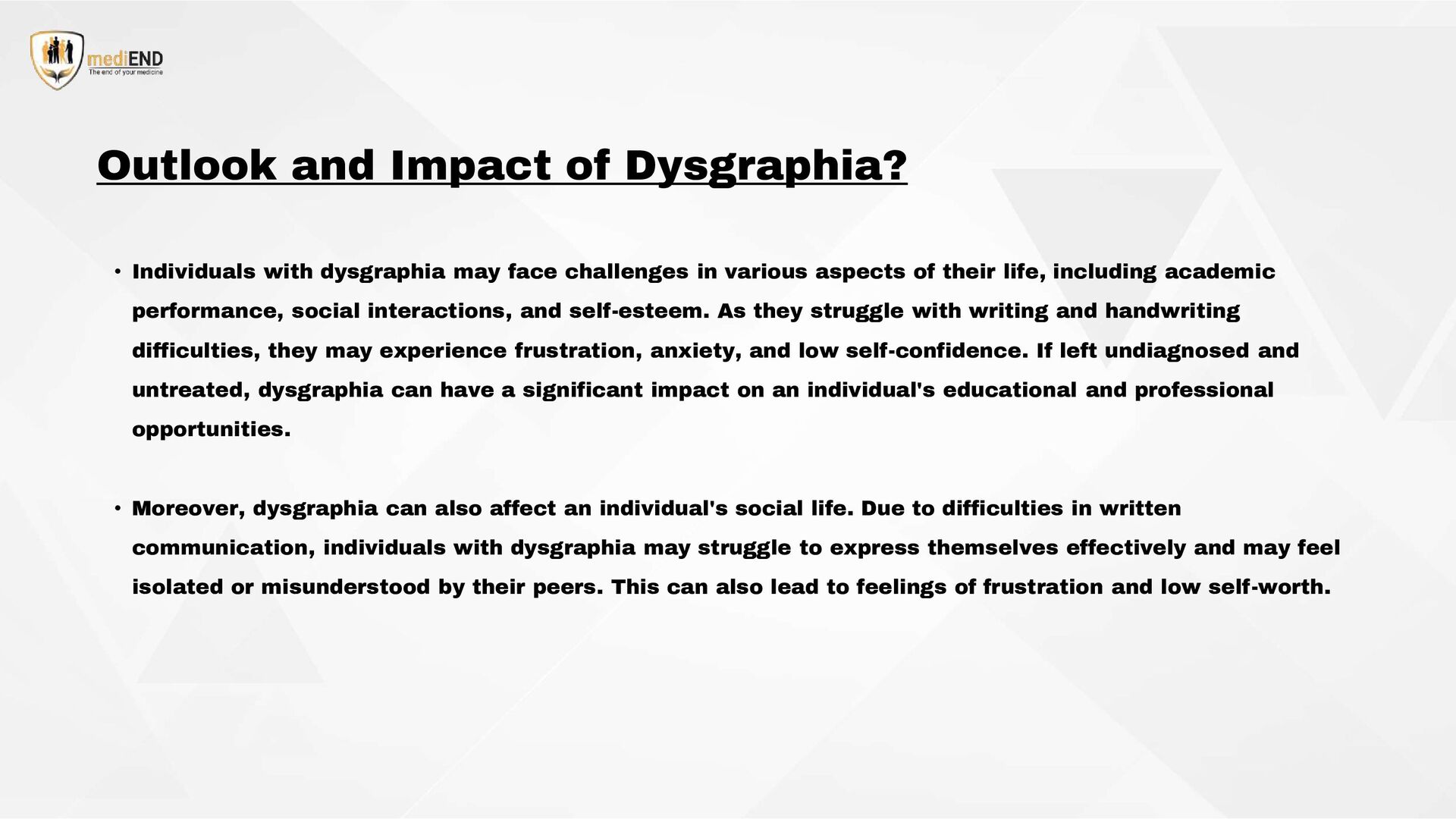 mediEND
The end of your medicine

Outlook and Impact of Dysgraphia?

• Individuals with dysgraphia may face challenges in various aspects of their life, including academic performance, social interactions, and self-esteem. As they struggle with writing and handwriting difficulties, they may experience frustration, anxiety, and low self-confidence. If left undiagnosed and untreated, dysgraphia can have a significant impact on an individual's educational and professional opportunities.

• Moreover, dysgraphia can also affect an individual's social life. Due to difficulties in written communication, individuals with dysgraphia may struggle to express themselves effectively and may feel isolated or misunderstood by their peers. This can also lead to feelings of frustration and low self-worth.